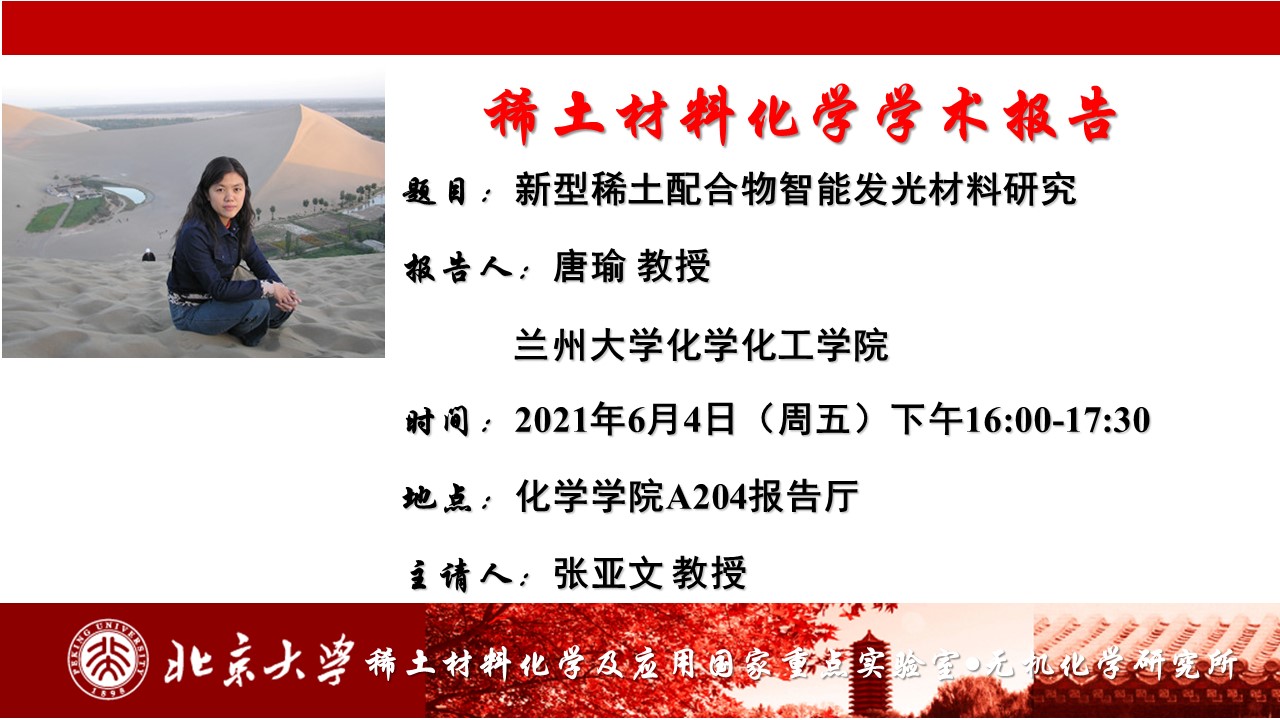 稀土材料化学学术报告

题目：新型稀土配合物智能发光材料研究

报告人：唐瑜 教授

兰州大学化学化工学院

时间：2021年6月4日（周五）下午16:00-17:30

地点：化学学院A204报告厅

主请人：张亚文 教授

PEKING UNIVERSITY 1898 北京大学 稀土材料化学及应用国家重点实验室•无机化学研究所